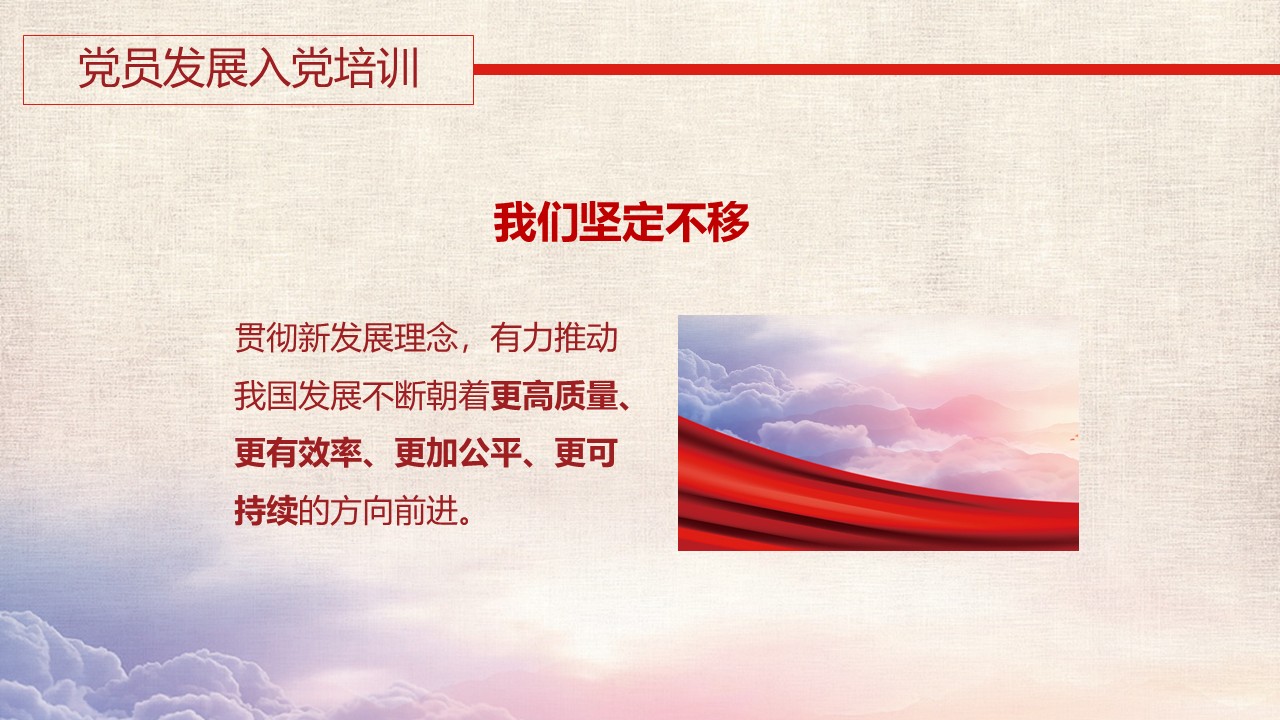 党员发展入党培训

我们坚定不移

贯彻新发展理念，有力推动我国发展不断朝着更高质量、更有效率、更加公平、更可持续的方向前进。